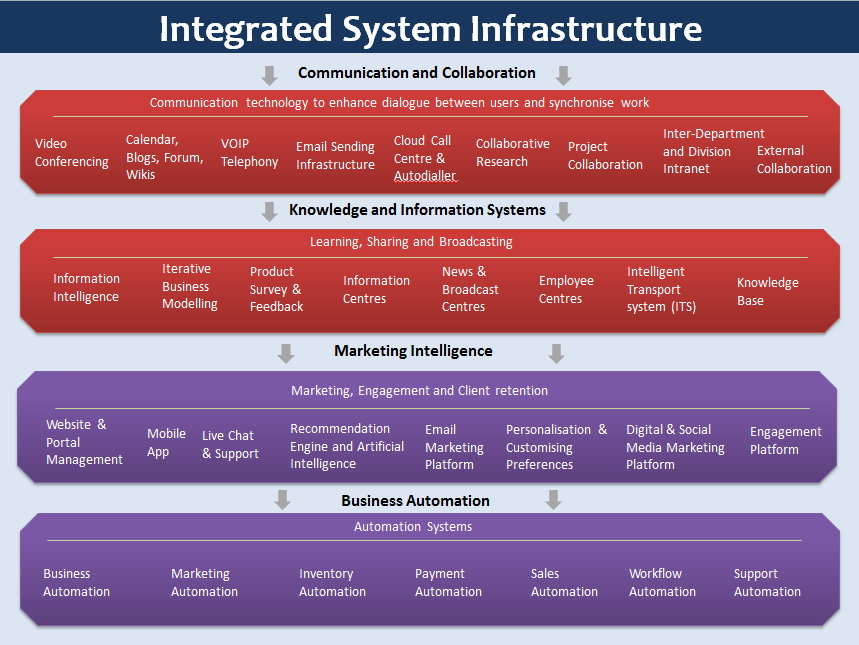 Integrated System Infrastructure

Communication and Collaboration

Communication technology to enhance dialogue between users and synchronise work

Video Conferencing

Calendar, Blogs, Forum, Wikis

VOIP Telephony

Email Sending Infrastructure

Cloud Call Centre & Autodialler

Collaborative Research

Project Collaboration

Inter-Department and Division Intranet

External Collaboration

Knowledge and Information Systems

Learning, Sharing and Broadcasting

Information Intelligence

Iterative Business Modelling

Product Survey & Feedback

Information Centres

News & Broadcast Centres

Employee Centres

Intelligent Transport system (ITS)

Knowledge Base

Marketing Intelligence

Marketing, Engagement and Client retention

Website & Portal Management

Mobile App

Live Chat & Support

Recommendation Engine and Artificial Intelligence

Email Marketing Platform

Personalisation & Customising Preferences

Digital & Social Media Marketing Platform

Engagement Platform

Business Automation

Automation Systems

Business Automation

Marketing Automation

Inventory Automation

Payment Automation

Sales Automation

Workflow Automation

Support Automation